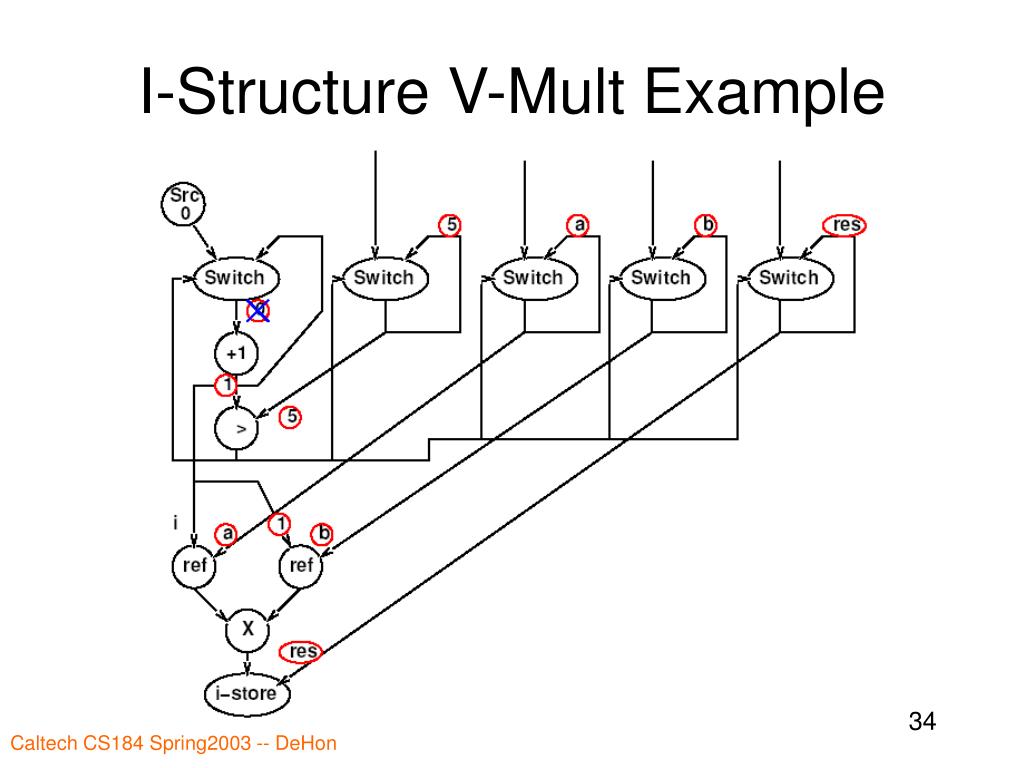 I-Structure V-Mult Example

Src 0

5

a

b

res

Switch

Switch

Switch

Switch

Switch

0

+1

1

>

5

i

a

1

b

ref

ref

X

res

i-store

34

Caltech CS184 Spring2003 -- DeHon